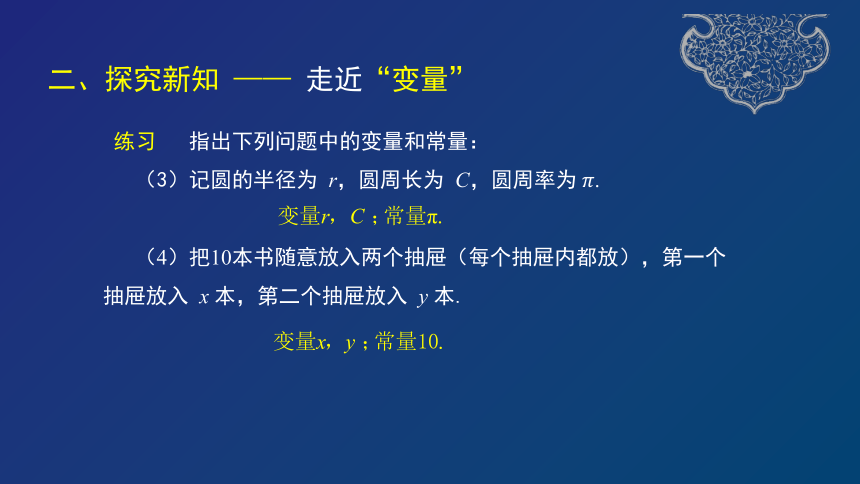 二、探究新知 —— 走近“变量”

练习 指出下列问题中的变量和常量：

（3）记圆的半径为 $r$，圆周长为 $C$，圆周率为 $\pi$.

变量$r$，$C$；常量$\pi$.

（4）把10本书随意放入两个抽屉（每个抽屉内都放），第一个抽屉放入 $x$ 本，第二个抽屉放入 $y$ 本.

变量$x$，$y$；常量10.